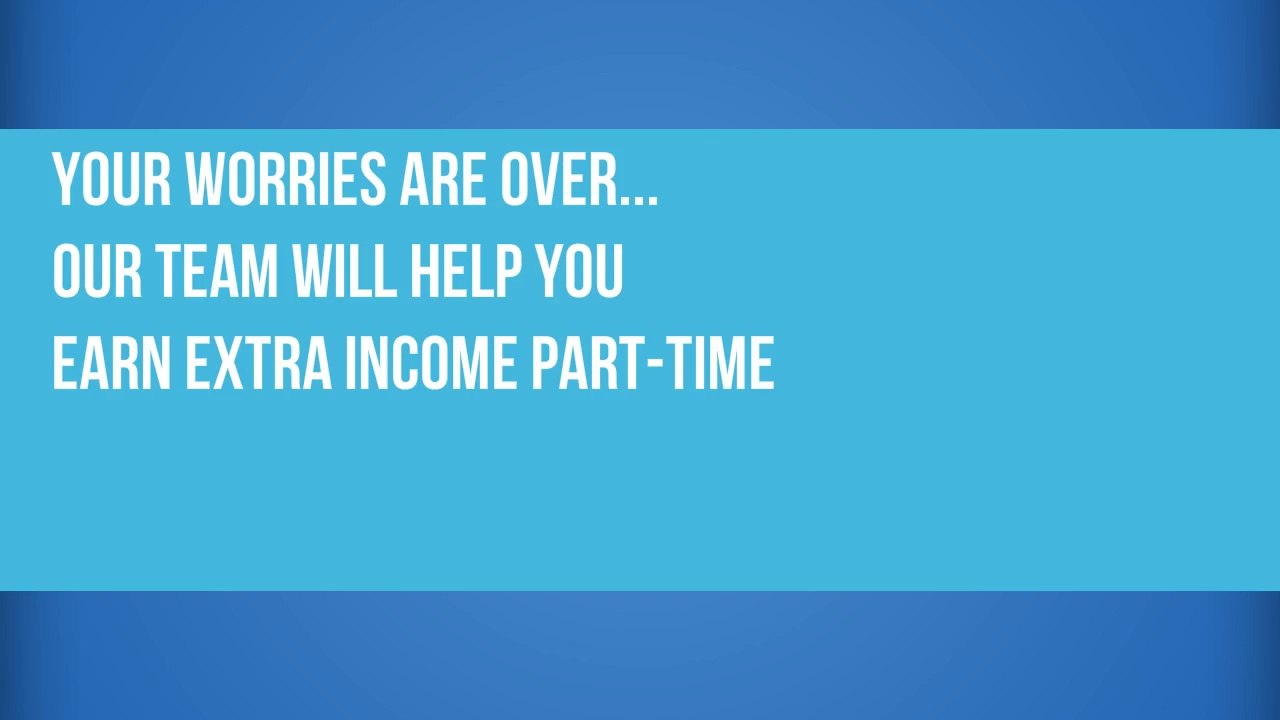 YOUR WORRIES ARE OVER...
OUR TEAM WILL HELP YOU
EARN EXTRA INCOME PART-TIME